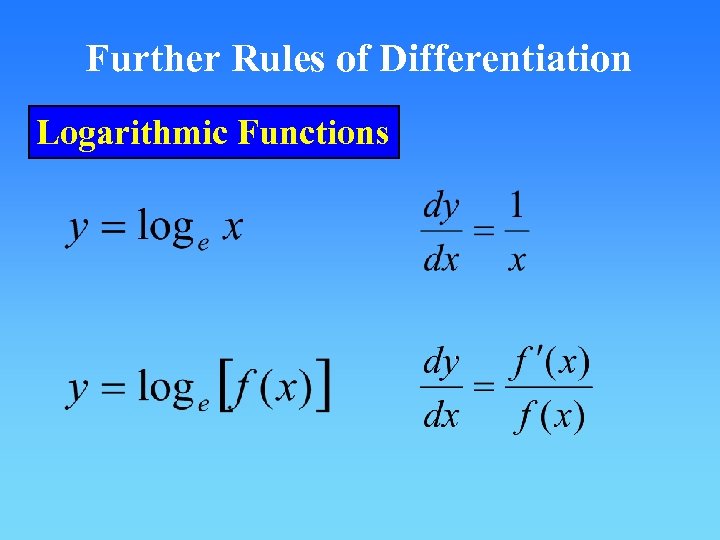 Further Rules of Differentiation

Logarithmic Functions

$y = \log_e x$

$\frac{dy}{dx} = \frac{1}{x}$

$y = \log_e [f(x)]$

$\frac{dy}{dx} = \frac{f'(x)}{f(x)}$